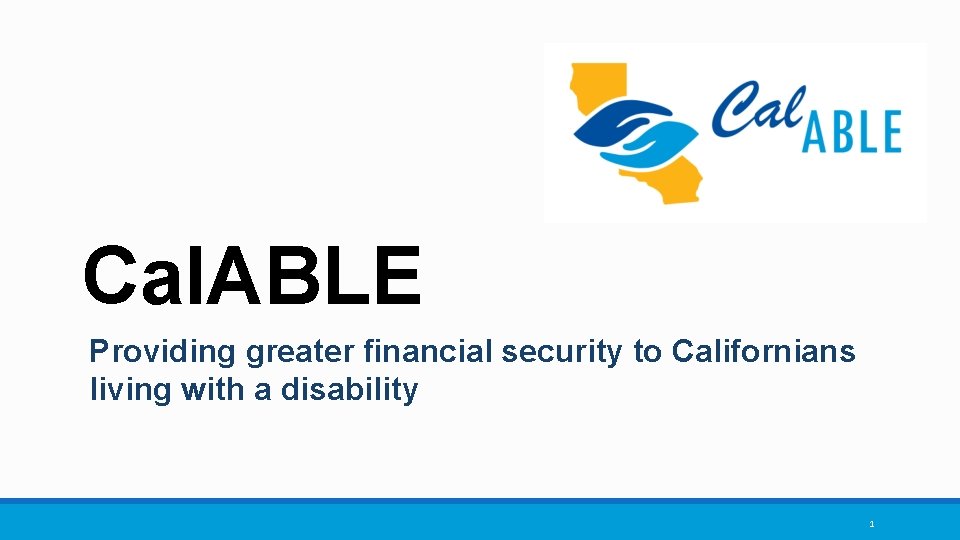 Cal ABLE

CalABLE

Providing greater financial security to Californians living with a disability

1